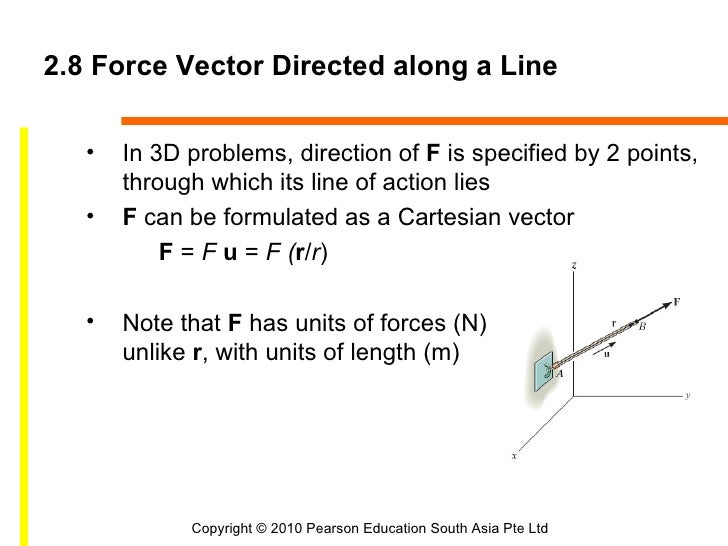 2.8 Force Vector Directed along a Line

• In 3D problems, direction of **F** is specified by 2 points, through which its line of action lies

• **F** can be formulated as a Cartesian vector

$\mathbf{F} = F\,\mathbf{u} = F\,(\mathbf{r}/r)$

• Note that **F** has units of forces (N) unlike **r**, with units of length (m)

z
F
r
B
u
A
y
x

Copyright © 2010 Pearson Education South Asia Pte Ltd